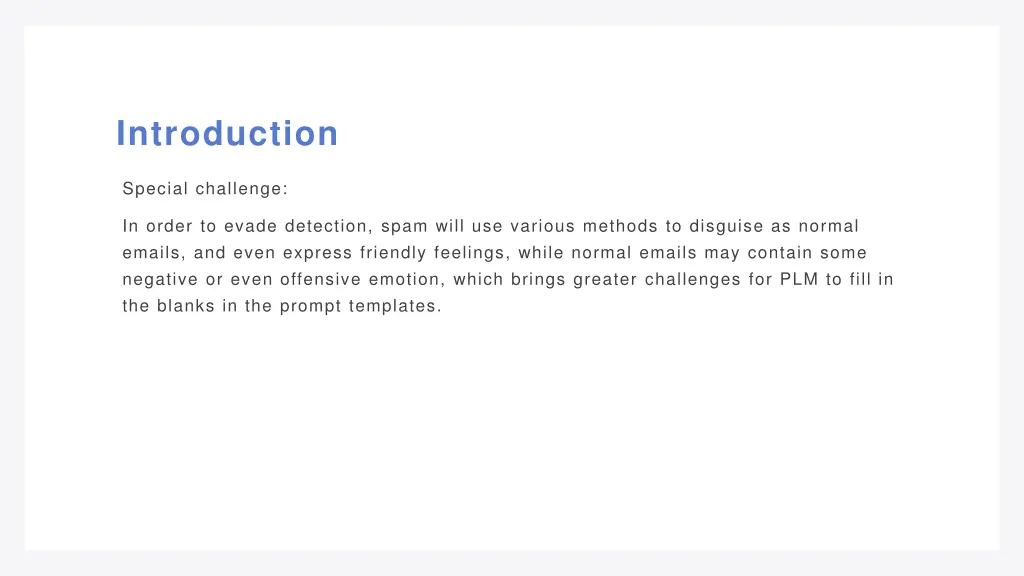 Introduction

Special challenge:

In order to evade detection, spam will use various methods to disguise as normal emails, and even express friendly feelings, while normal emails may contain some negative or even offensive emotion, which brings greater challenges for PLM to fill in the blanks in the prompt templates.